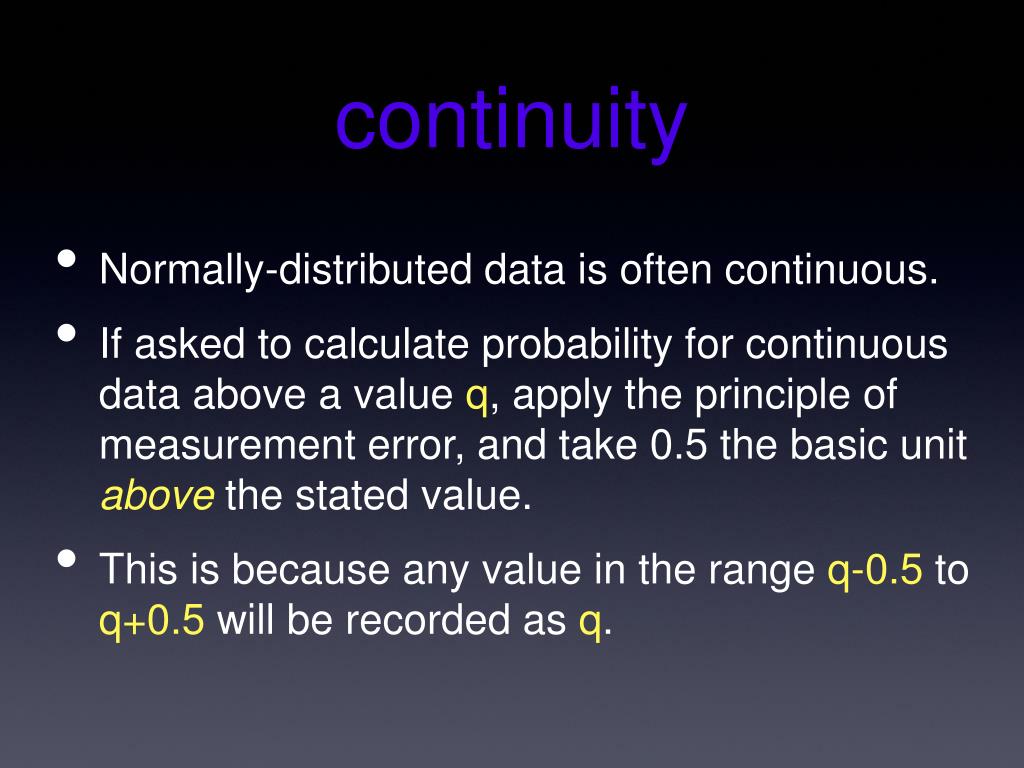 continuity

• Normally-distributed data is often continuous.

• If asked to calculate probability for continuous data above a value q, apply the principle of measurement error, and take 0.5 the basic unit above the stated value.

• This is because any value in the range q-0.5 to q+0.5 will be recorded as q.